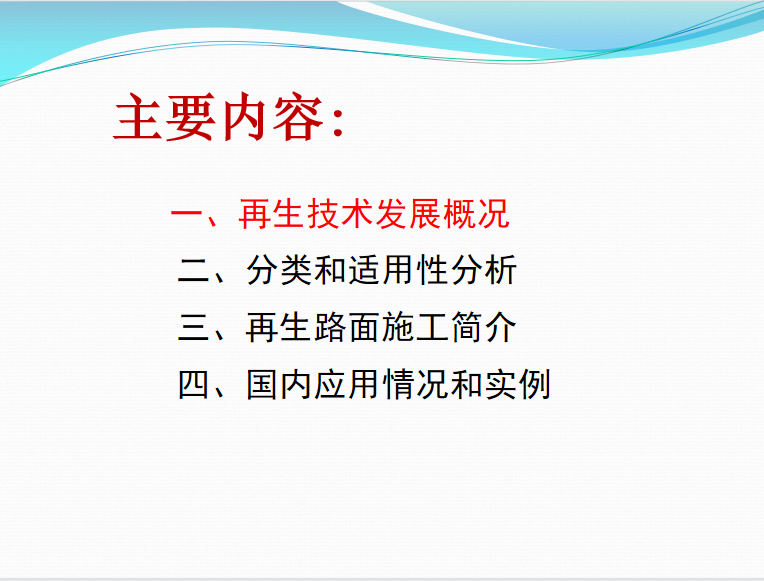 主要内容：

一、再生技术发展概况
二、分类和适用性分析
三、再生路面施工简介
四、国内应用情况和实例